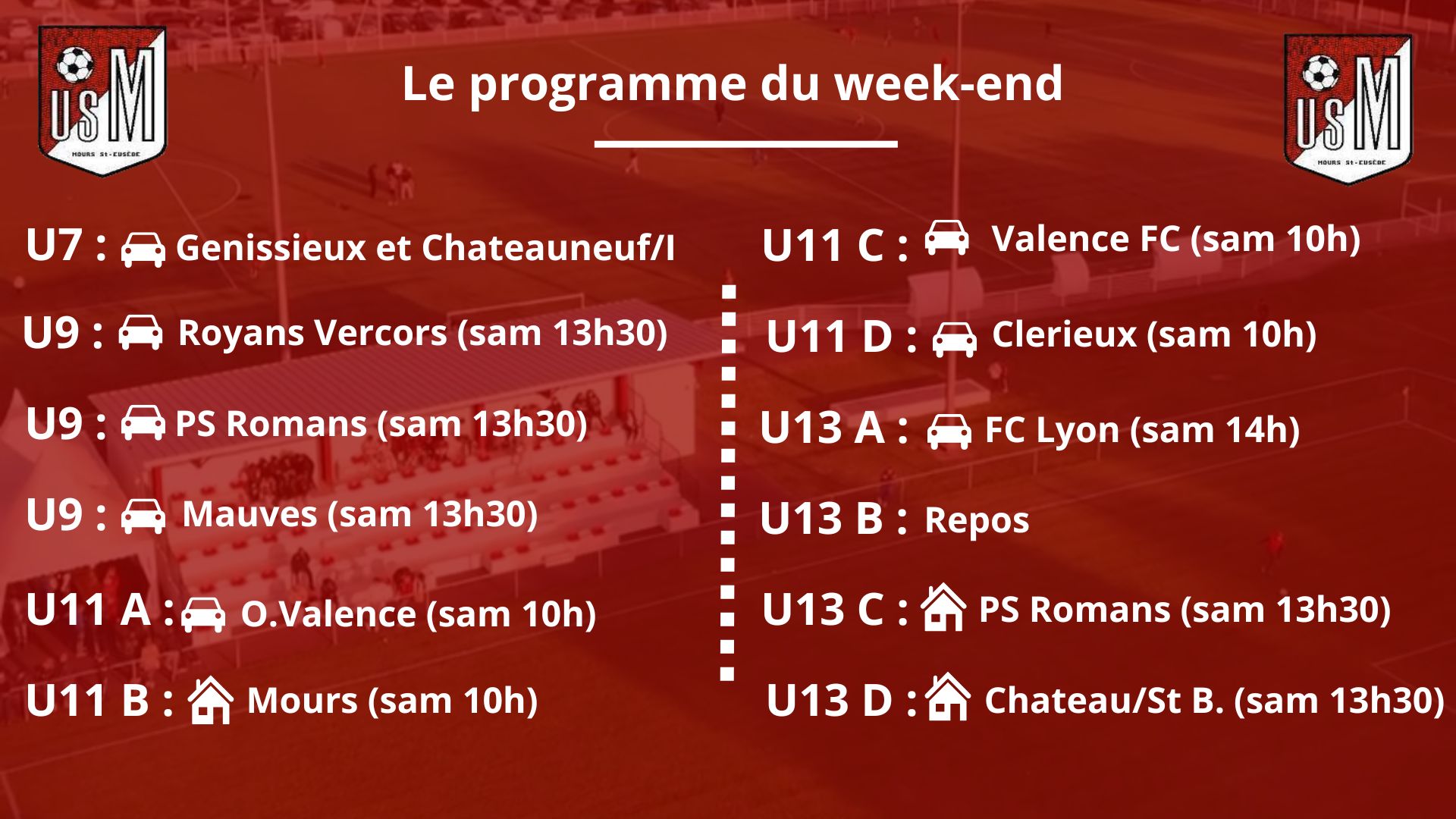 USM
MOURS St-EUSÈBE

Le programme du week-end

USM
MOURS St-EUSÈBE

U7 : Genissieux et Chateauneuf/I

U9 : Royans Vercors (sam 13h30)

U9 : PS Romans (sam 13h30)

U9 : Mauves (sam 13h30)

U11 A : O.Valence (sam 10h)

U11 B : Mours (sam 10h)

U11 C : Valence FC (sam 10h)

U11 D : Clerieux (sam 10h)

U13 A : FC Lyon (sam 14h)

U13 B : Repos

U13 C : PS Romans (sam 13h30)

U13 D : Chateau/St B. (sam 13h30)